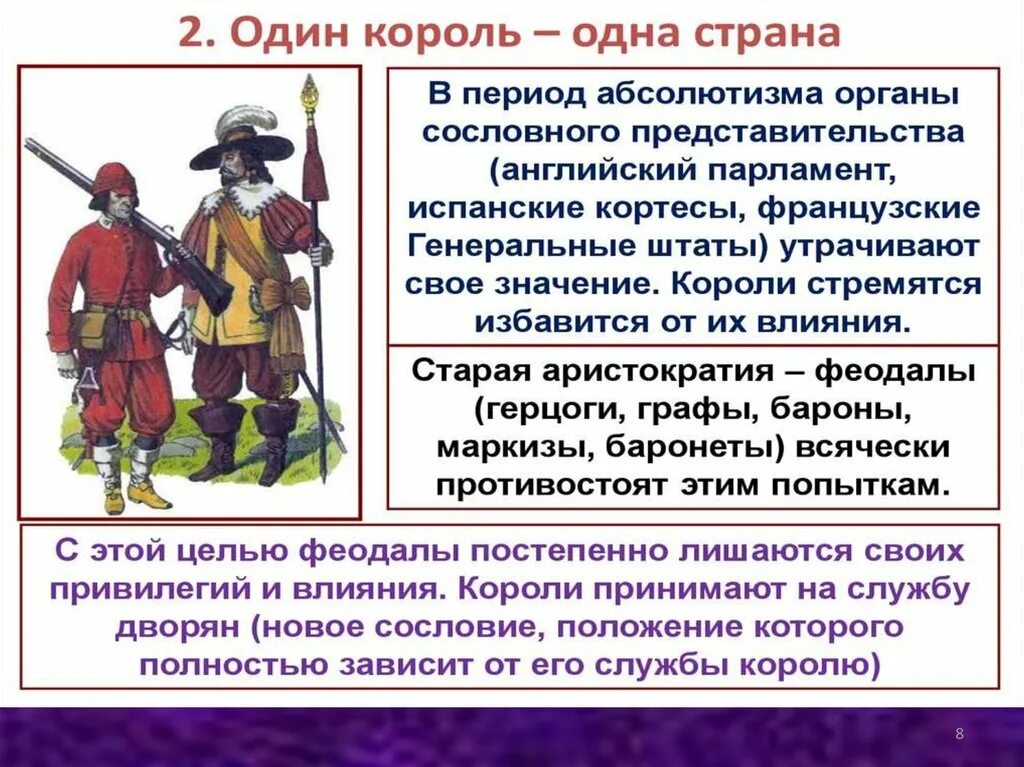 2. Один король – одна страна

В период абсолютизма органы сословного представительства (английский парламент, испанские кортесы, французские Генеральные штаты) утрачивают свое значение. Короли стремятся избавится от их влияния.

Старая аристократия – феодалы (герцоги, графы, бароны, маркизы, баронеты) всячески противостоят этим попыткам.

С этой целью феодалы постепенно лишаются своих привилегий и влияния. Короли принимают на службу дворян (новое сословие, положение которого полностью зависит от его службы королю)

8